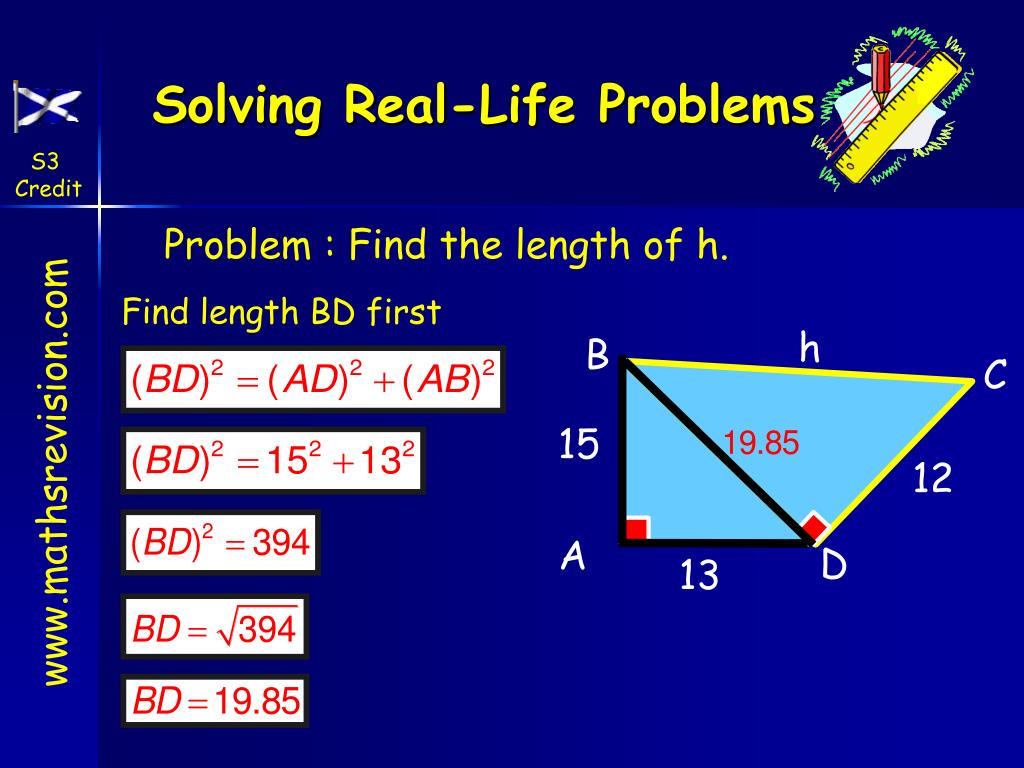 S3 Credit

Solving Real-Life Problems

www.mathsrevision.com

Problem : Find the length of h.

Find length BD first

$(BD)^2 = (AD)^2 + (AB)^2$

$(BD)^2 = 15^2 + 13^2$

$(BD)^2 = 394$

$BD = \sqrt{394}$

$BD = 19.85$

B
h
C
15
19.85
12
A
13
D